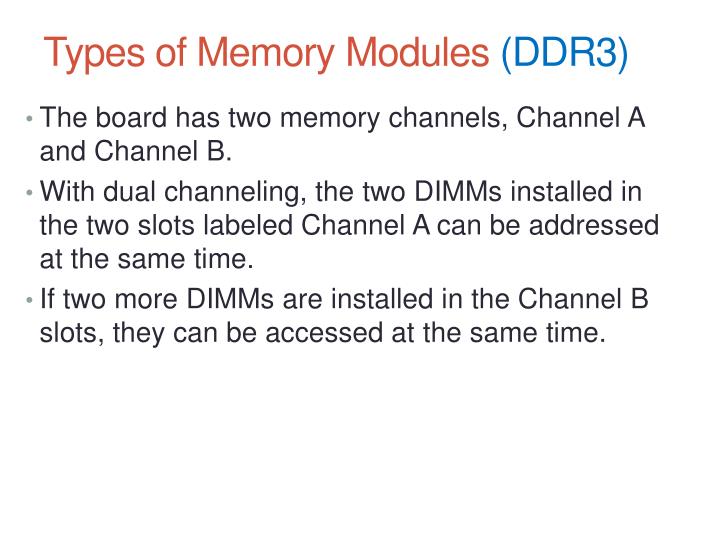 Types of Memory Modules (DDR3)

• The board has two memory channels, Channel A and Channel B.

• With dual channeling, the two DIMMs installed in the two slots labeled Channel A can be addressed at the same time.

• If two more DIMMs are installed in the Channel B slots, they can be accessed at the same time.